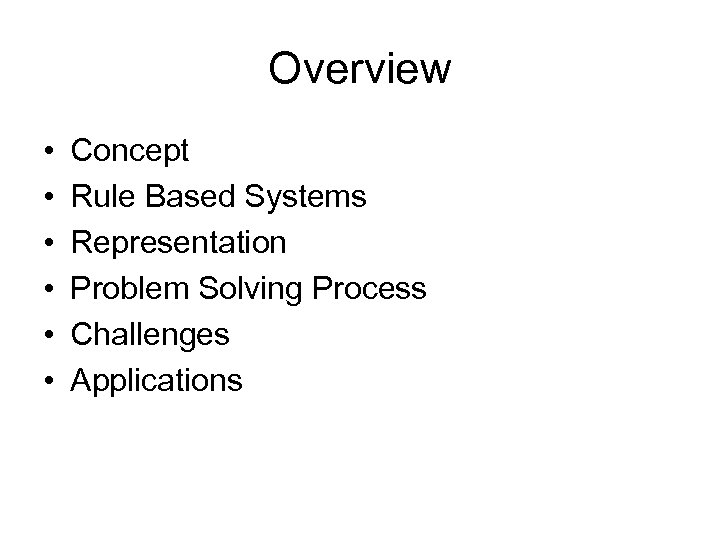 Overview

• Concept
• Rule Based Systems
• Representation
• Problem Solving Process
• Challenges
• Applications